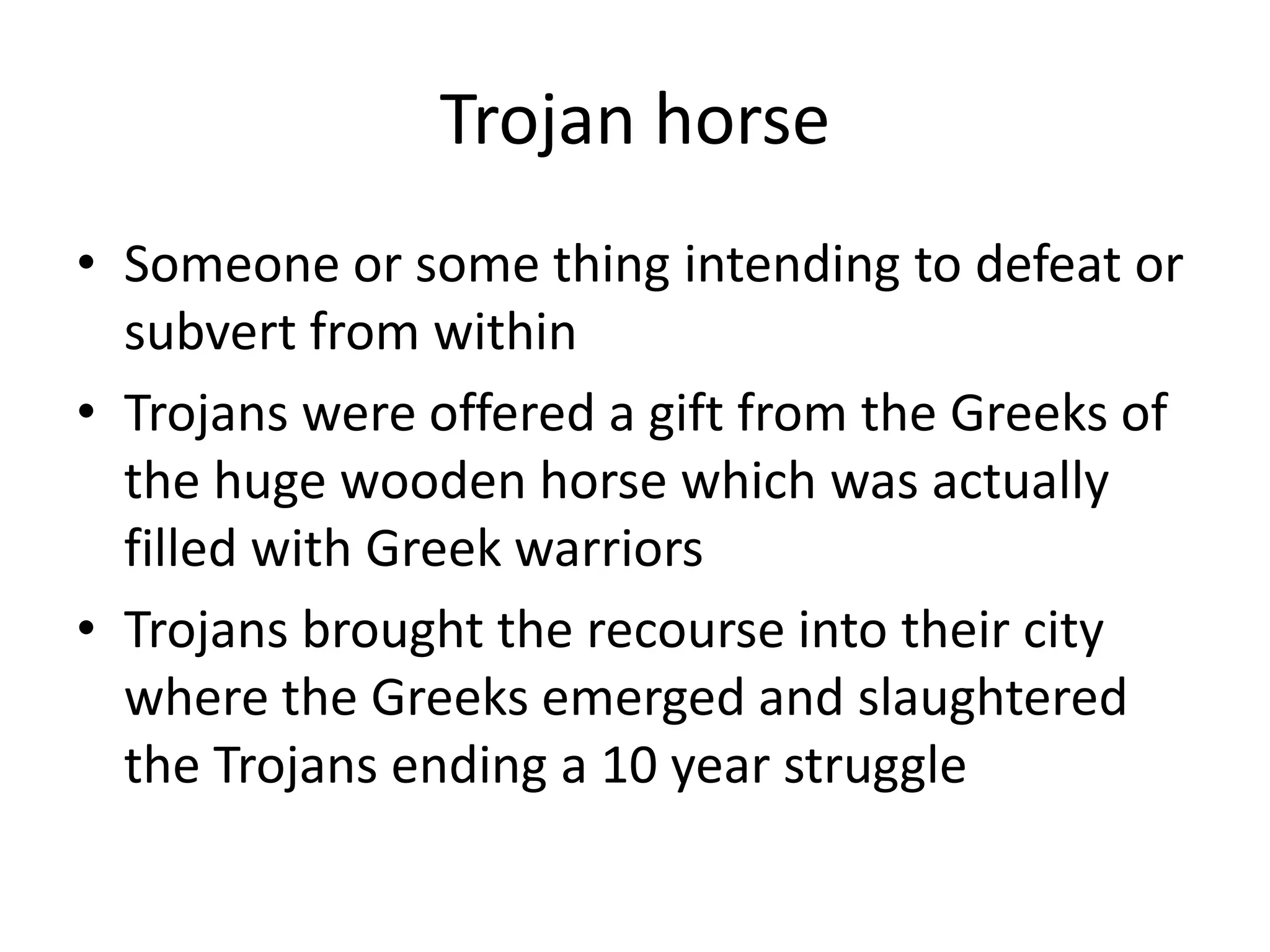 Trojan horse

• Someone or some thing intending to defeat or subvert from within
• Trojans were offered a gift from the Greeks of the huge wooden horse which was actually filled with Greek warriors
• Trojans brought the recourse into their city where the Greeks emerged and slaughtered the Trojans ending a 10 year struggle